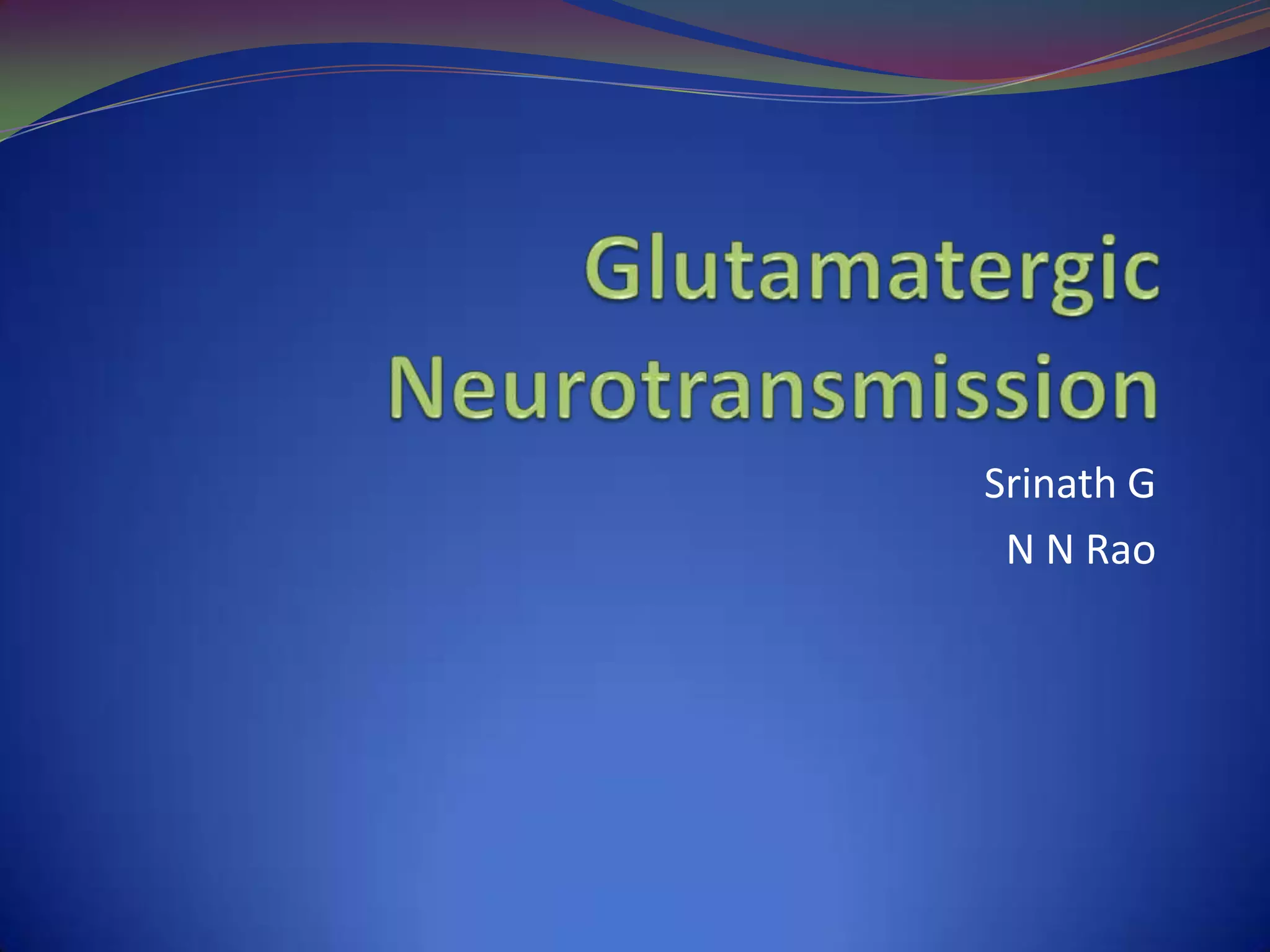 Glutamatergic Neurotransmission

Srinath G
N N Rao